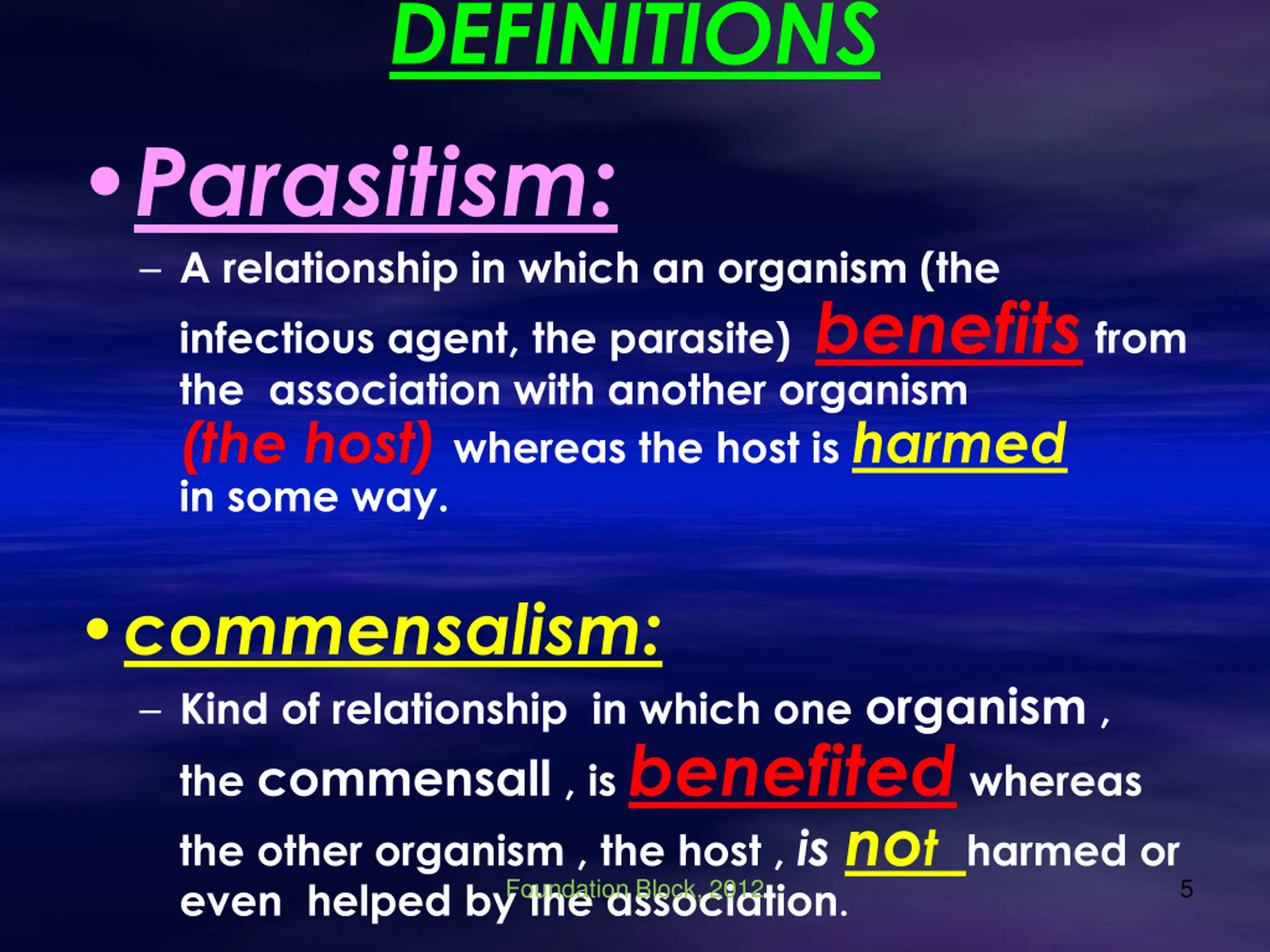 DEFINITIONS

• Parasitism:

– A relationship in which an organism (the infectious agent, the parasite) benefits from the association with another organism (the host) whereas the host is harmed in some way.

• commensalism:

– Kind of relationship in which one organism , the commensall , is benefited whereas the other organism , the host , is not harmed or even helped by the association.

Foundation Block, 2012

5